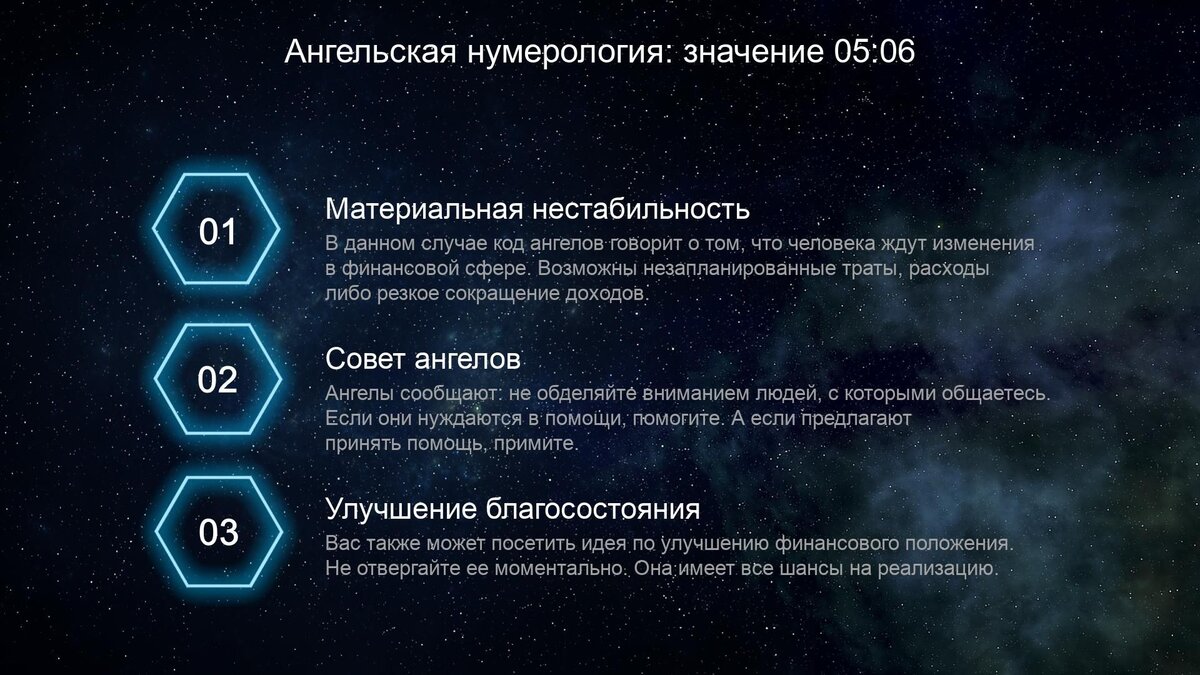 Ангельская нумерология: значение 05:06

01

Материальная нестабильность

В данном случае код ангелов говорит о том, что человека ждут изменения в финансовой сфере. Возможны незапланированные траты, расходы либо резкое сокращение доходов.

02

Совет ангелов

Ангелы сообщают: не обделяйте вниманием людей, с которыми общаетесь. Если они нуждаются в помощи, помогите. А если предлагают принять помощь, примите.

03

Улучшение благосостояния

Вас также может посетить идея по улучшению финансового положения. Не отвергайте ее моментально. Она имеет все шансы на реализацию.